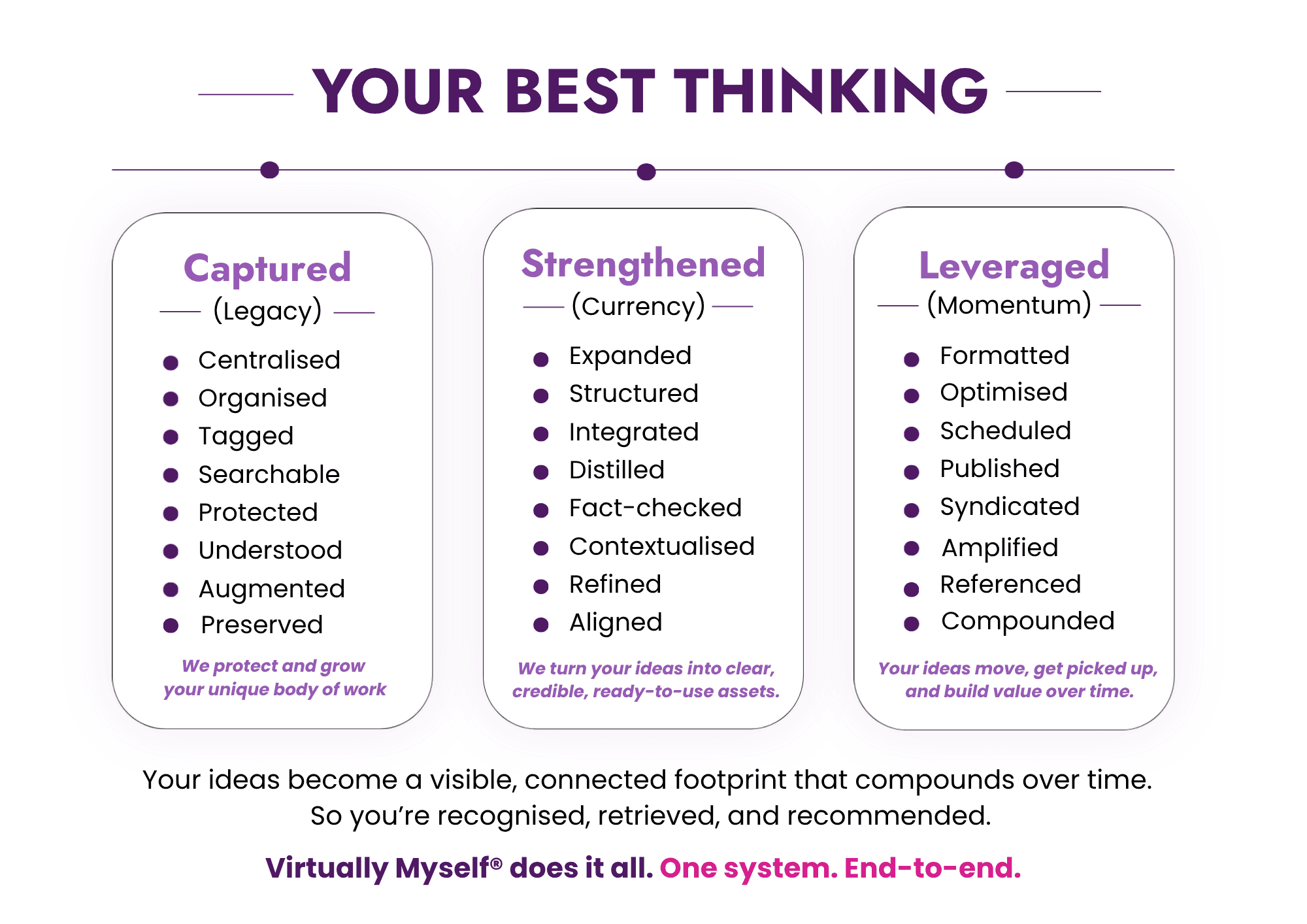 YOUR BEST THINKING

Captured
(Legacy)

- Centralised
- Organised
- Tagged
- Searchable
- Protected
- Understood
- Augmented
- Preserved

We protect and grow your unique body of work

Strengthened
(Currency)

- Expanded
- Structured
- Integrated
- Distilled
- Fact-checked
- Contextualised
- Refined
- Aligned

We turn your ideas into clear, credible, ready-to-use assets.

Leveraged
(Momentum)

- Formatted
- Optimised
- Scheduled
- Published
- Syndicated
- Amplified
- Referenced
- Compounded

Your ideas move, get picked up, and build value over time.

Your ideas become a visible, connected footprint that compounds over time. So you're recognised, retrieved, and recommended.

Virtually Myself® does it all. One system. End-to-end.